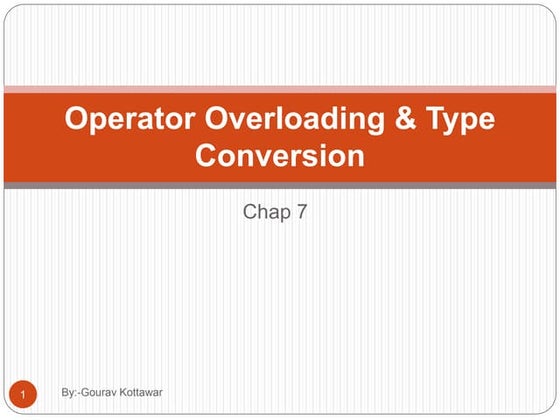 Operator Overloading & Type Conversion

Chap 7

1

By:-Gourav Kottawar